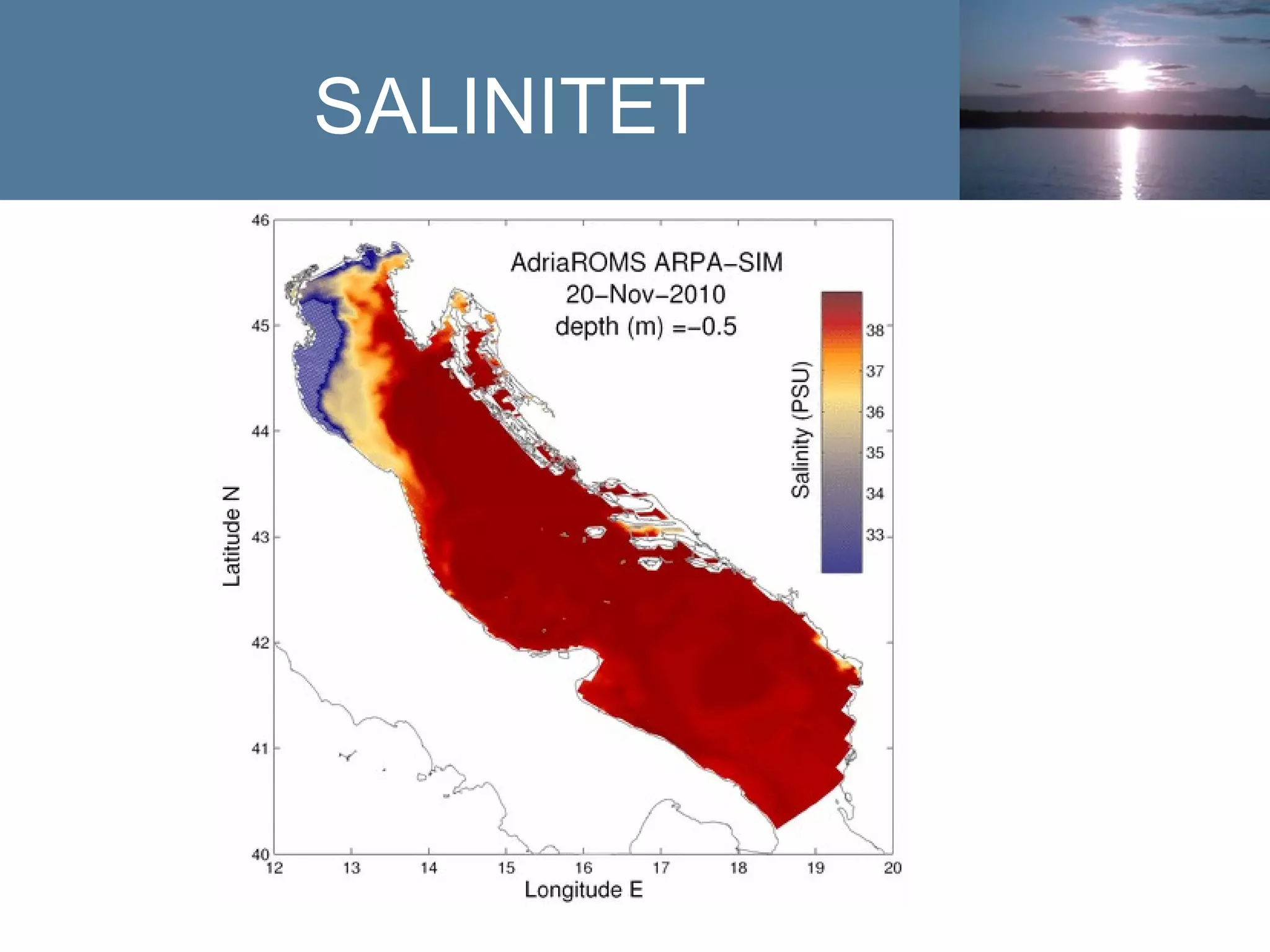 SALINITET

AdriaROMS ARPA–SIM
20–Nov–2010
depth (m) =–0.5

Salinity (PSU)

38
37
36
35
34
33

Latitude N

46
45
44
43
42
41
40

12
13
14
15
16
17
18
19
20

Longitude E